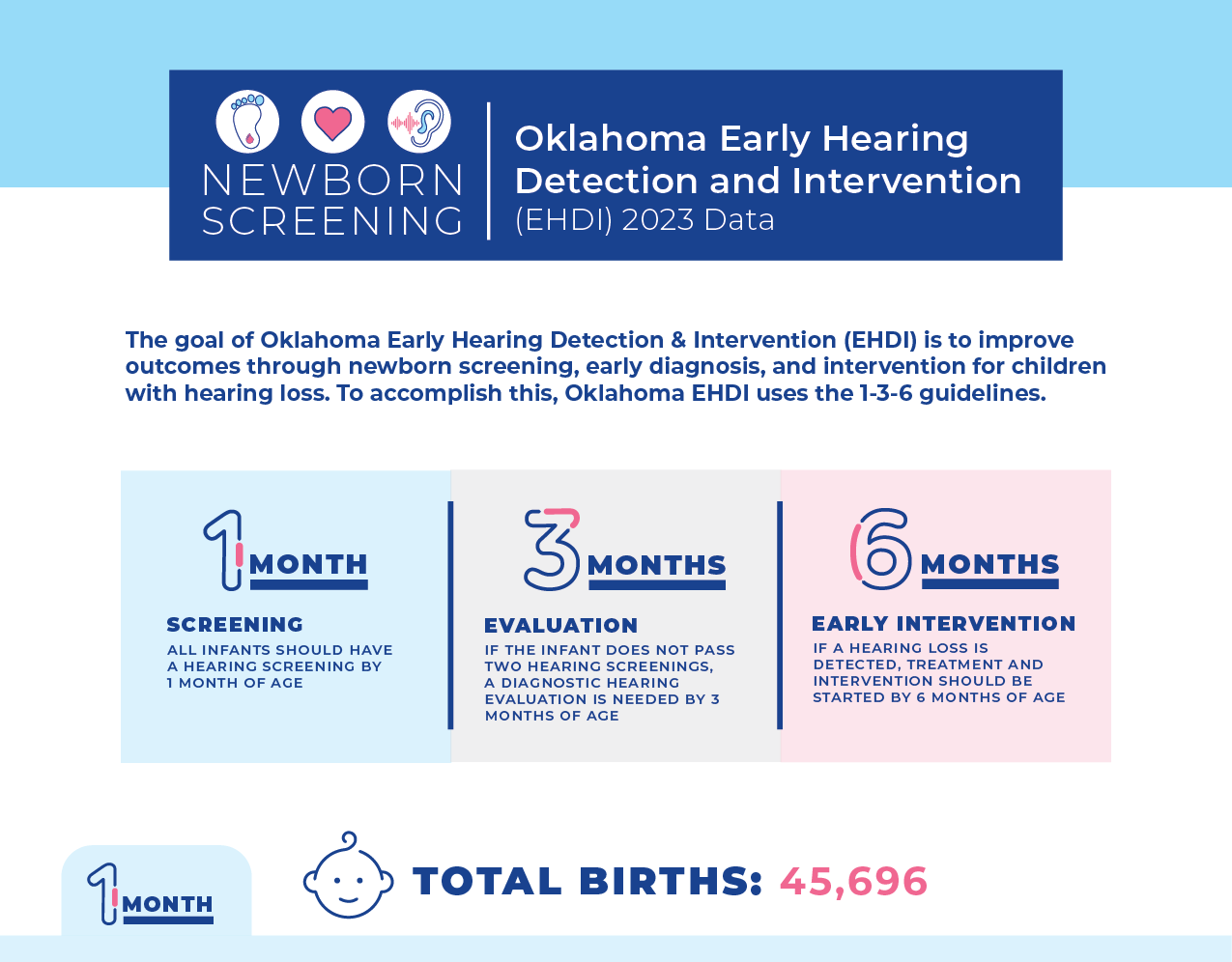 NEWBORN SCREENING

Oklahoma Early Hearing Detection and Intervention (EHDI) 2023 Data

The goal of Oklahoma Early Hearing Detection & Intervention (EHDI) is to improve outcomes through newborn screening, early diagnosis, and intervention for children with hearing loss. To accomplish this, Oklahoma EHDI uses the 1-3-6 guidelines.

1 MONTH

SCREENING

ALL INFANTS SHOULD HAVE A HEARING SCREENING BY 1 MONTH OF AGE

3 MONTHS

EVALUATION

IF THE INFANT DOES NOT PASS TWO HEARING SCREENINGS, A DIAGNOSTIC HEARING EVALUATION IS NEEDED BY 3 MONTHS OF AGE

6 MONTHS

EARLY INTERVENTION

IF A HEARING LOSS IS DETECTED, TREATMENT AND INTERVENTION SHOULD BE STARTED BY 6 MONTHS OF AGE

1 MONTH

TOTAL BIRTHS: 45,696